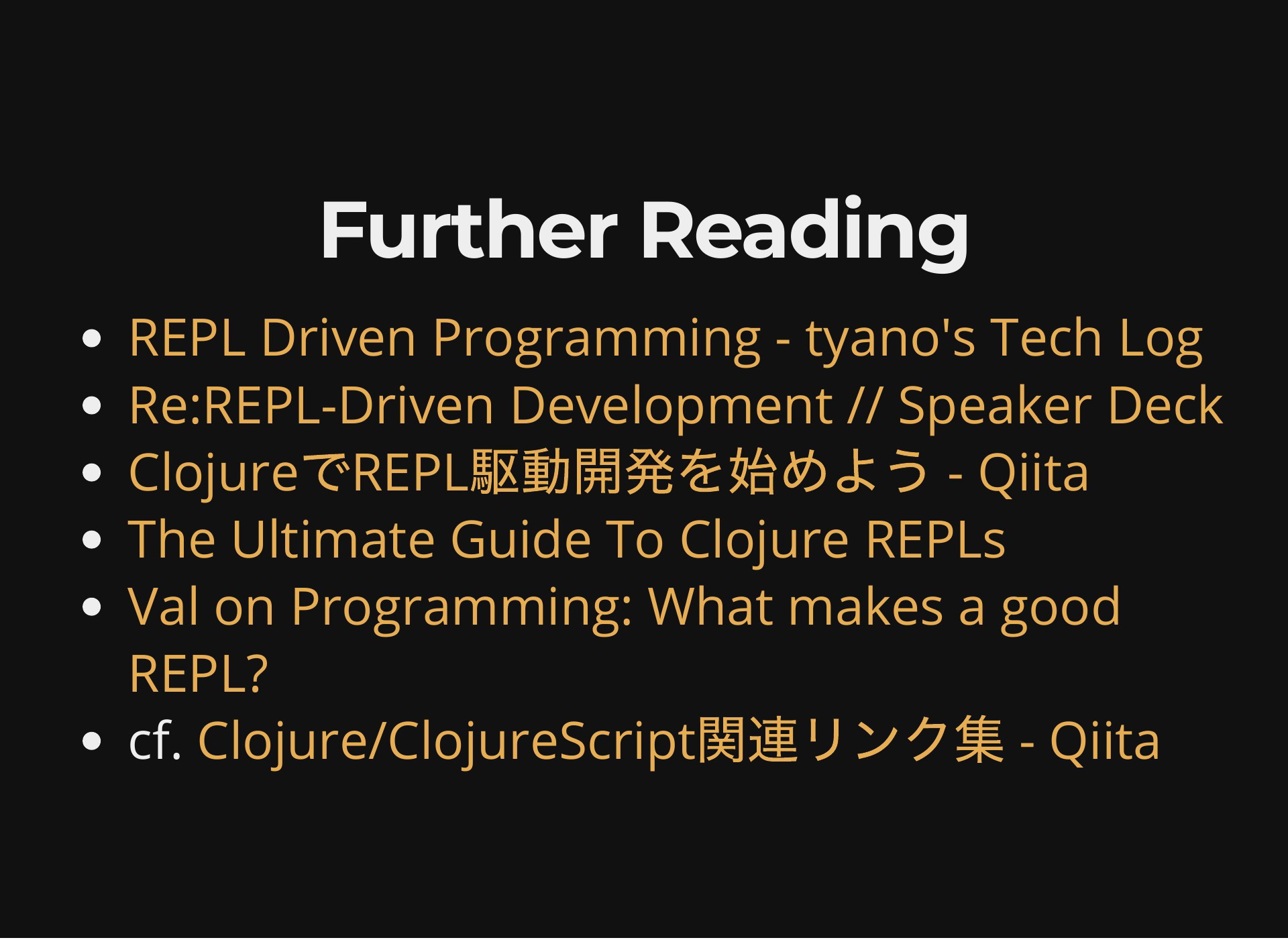 Further Reading

- REPL Driven Programming - tyano's Tech Log
- Re:REPL-Driven Development // Speaker Deck
- ClojureでREPL駆動開発を始めよう - Qiita
- The Ultimate Guide To Clojure REPLs
- Val on Programming: What makes a good REPL?
- cf. Clojure/ClojureScript関連リンク集 - Qiita